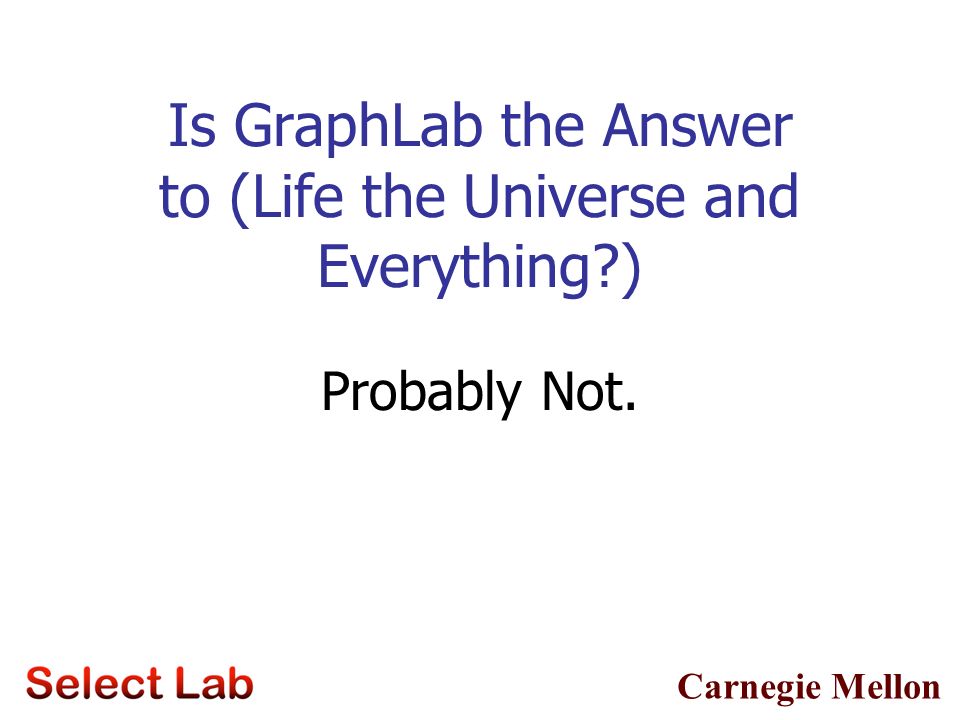 Is GraphLab the Answer to (Life the Universe and Everything?)

Probably Not.

Select Lab

Carnegie Mellon